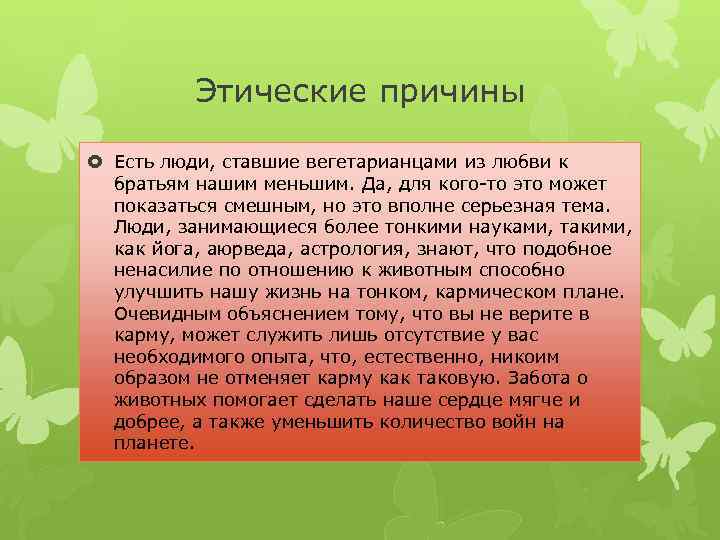 Этические причины

Есть люди, ставшие вегетарианцами из любви к братьям нашим меньшим. Да, для кого-то это может показаться смешным, но это вполне серьезная тема. Люди, занимающиеся более тонкими науками, такими, как йога, аюрведа, астрология, знают, что подобное ненасилие по отношению к животным способно улучшить нашу жизнь на тонком, кармическом плане. Очевидным объяснением тому, что вы не верите в карму, может служить лишь отсутствие у вас необходимого опыта, что, естественно, никоим образом не отменяет карму как таковую. Забота о животных помогает сделать наше сердце мягче и добрее, а также уменьшить количество войн на планете.